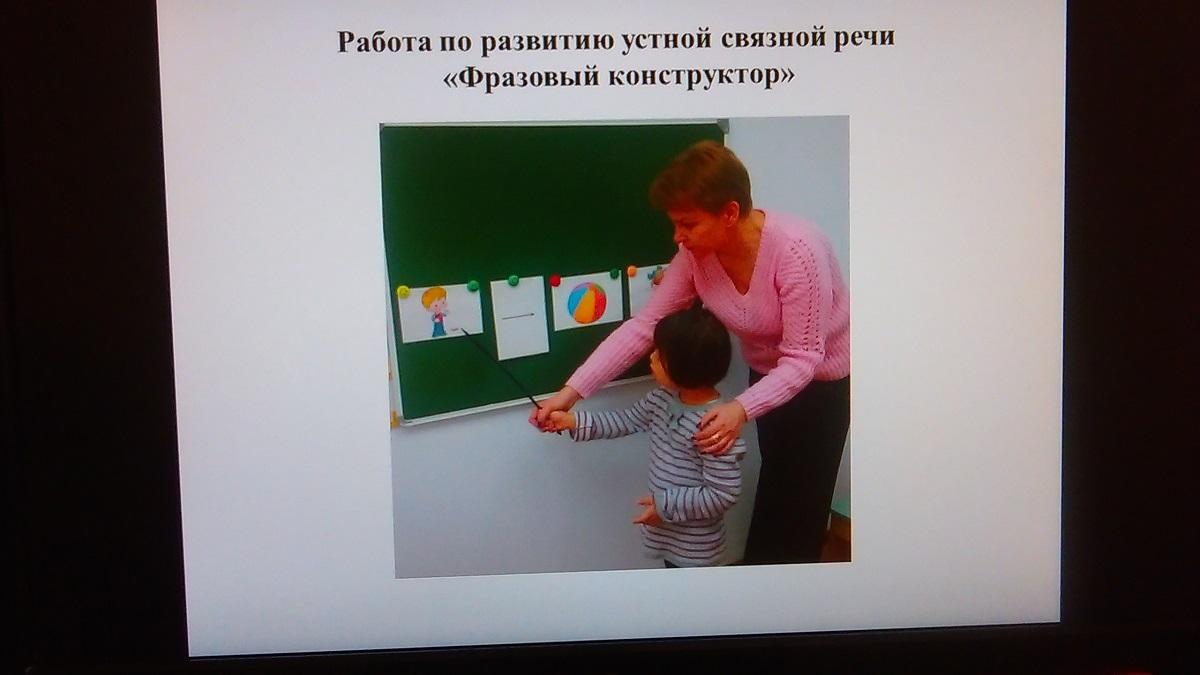 Работа по развитию устной связной речи
«Фразовый конструктор»